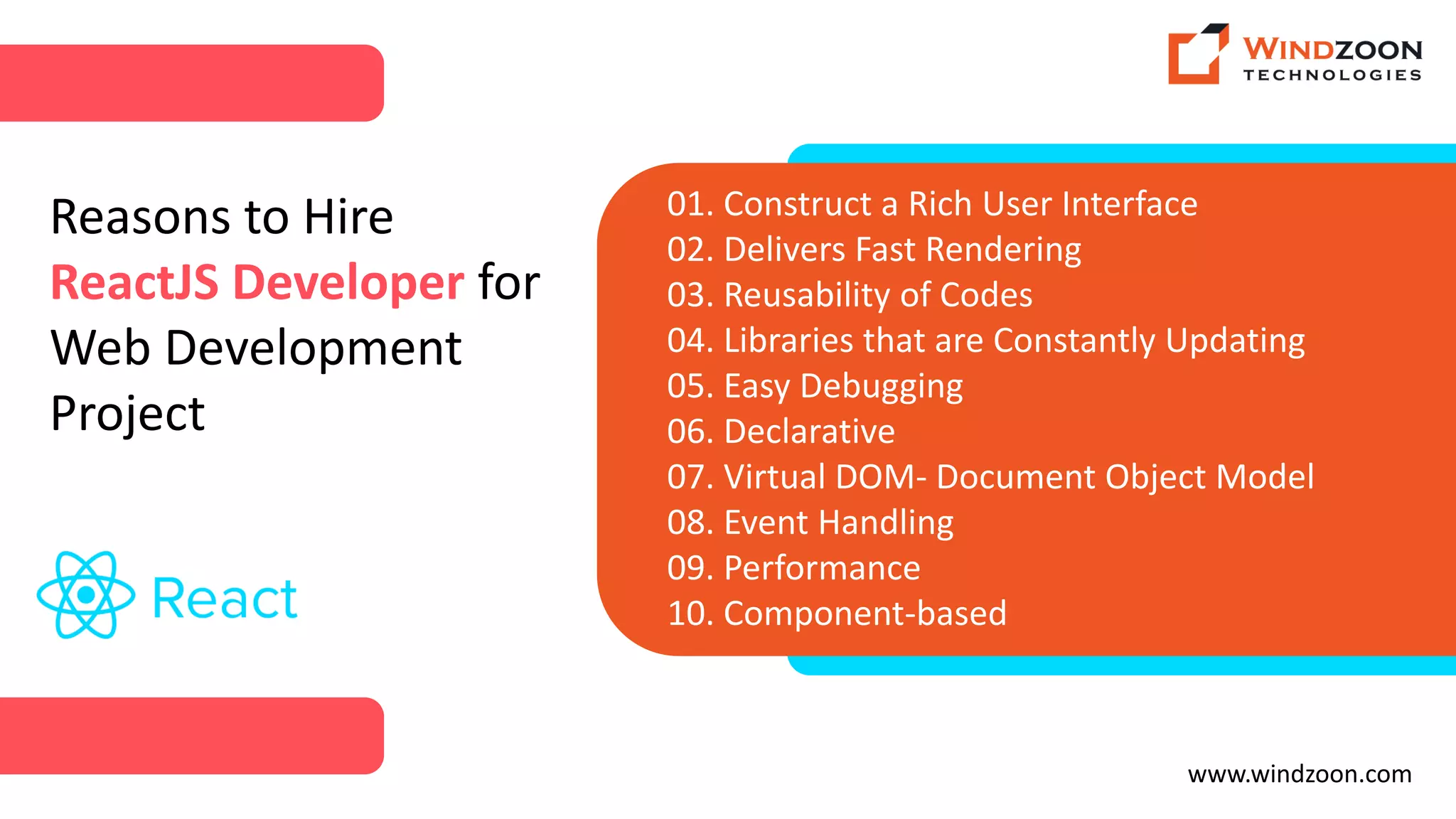 WINDZOON
TECHNOLOGIES

Reasons to Hire ReactJS Developer for Web Development Project

React

01. Construct a Rich User Interface
02. Delivers Fast Rendering
03. Reusability of Codes
04. Libraries that are Constantly Updating
05. Easy Debugging
06. Declarative
07. Virtual DOM- Document Object Model
08. Event Handling
09. Performance
10. Component-based

www.windzoon.com